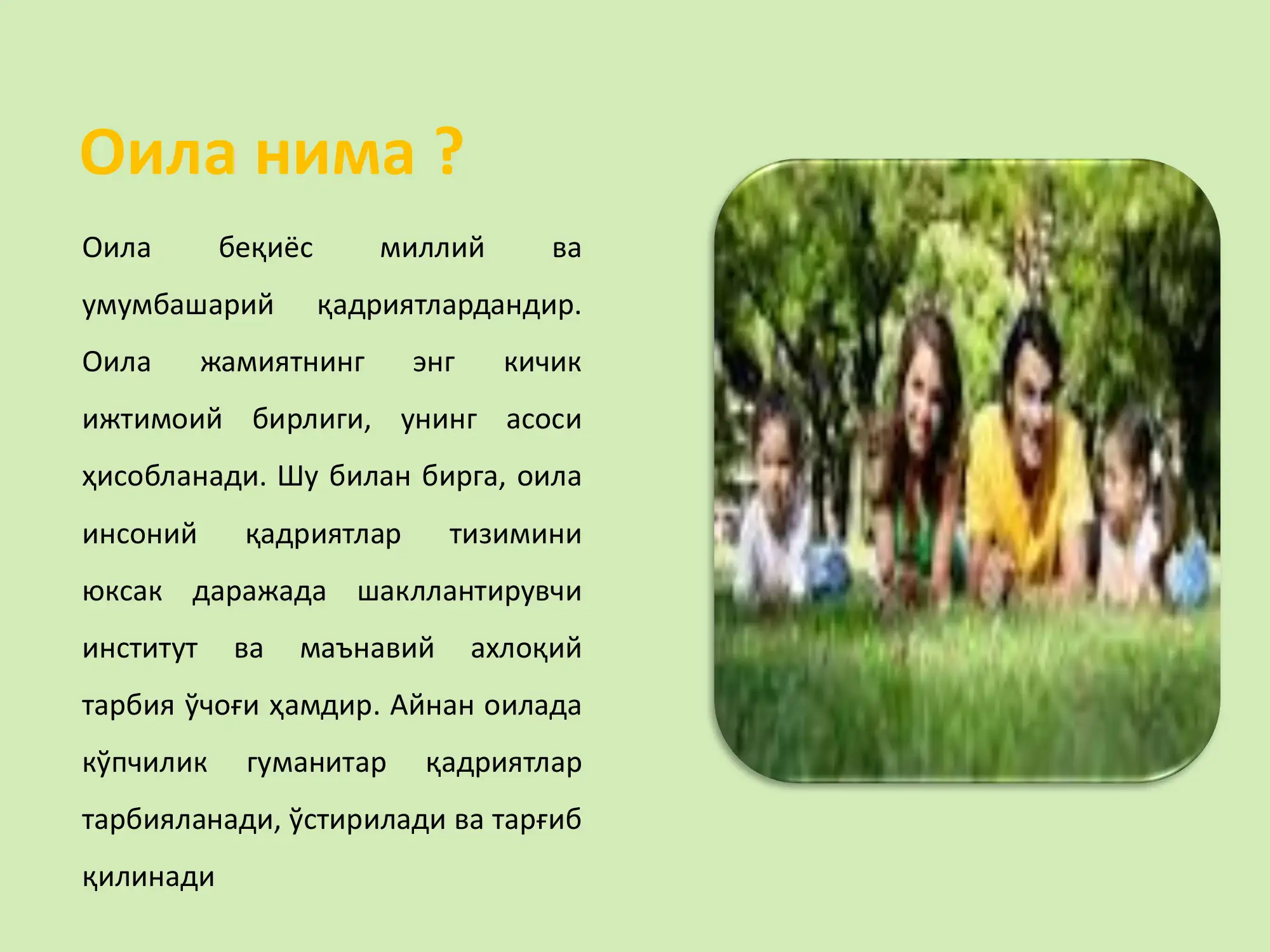 Оила нима ?

Оила беқиёс миллий ва умумбашарий қадриятлардандир. Оила жамиятнинг энг кичик ижтимоий бирлиги, унинг асоси ҳисобланади. Шу билан бирга, оила инсоний қадриятлар тизимини юксак даражада шакллантирувчи институт ва маънавий ахлоқий тарбия ўчоғи ҳамдир. Айнан оилада кўпчилик гуманитар қадриятлар тарбияланади, ўстирилади ва тарғиб қилинади